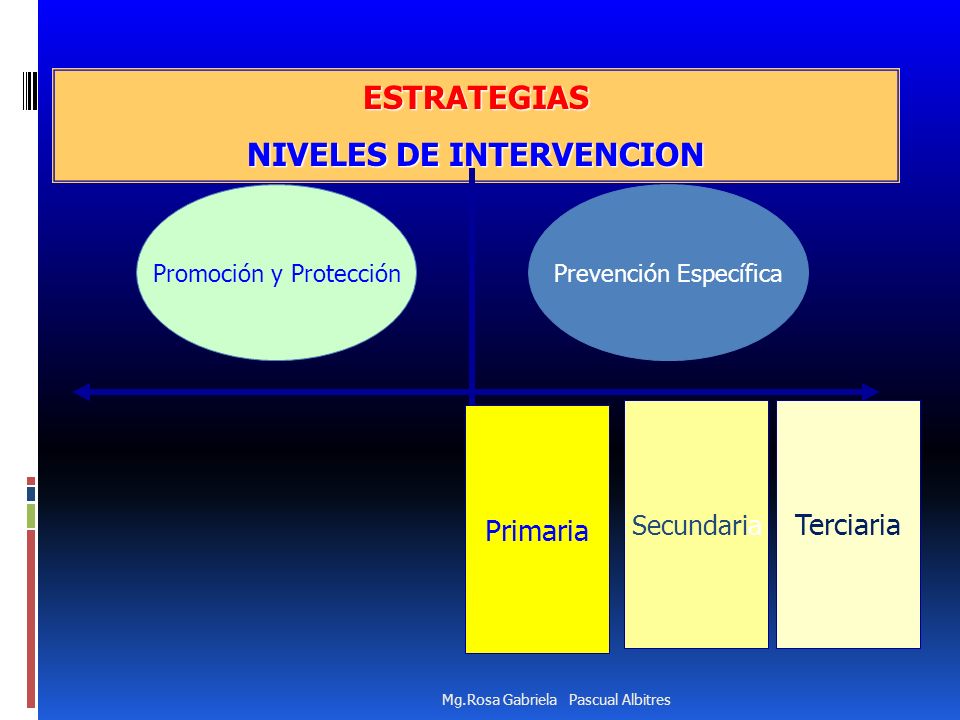 ESTRATEGIAS
NIVELES DE INTERVENCION

Promoción y Protección

Prevención Específica

Primaria

Secundaria

Terciaria

Mg.Rosa Gabriela Pascual Albitres